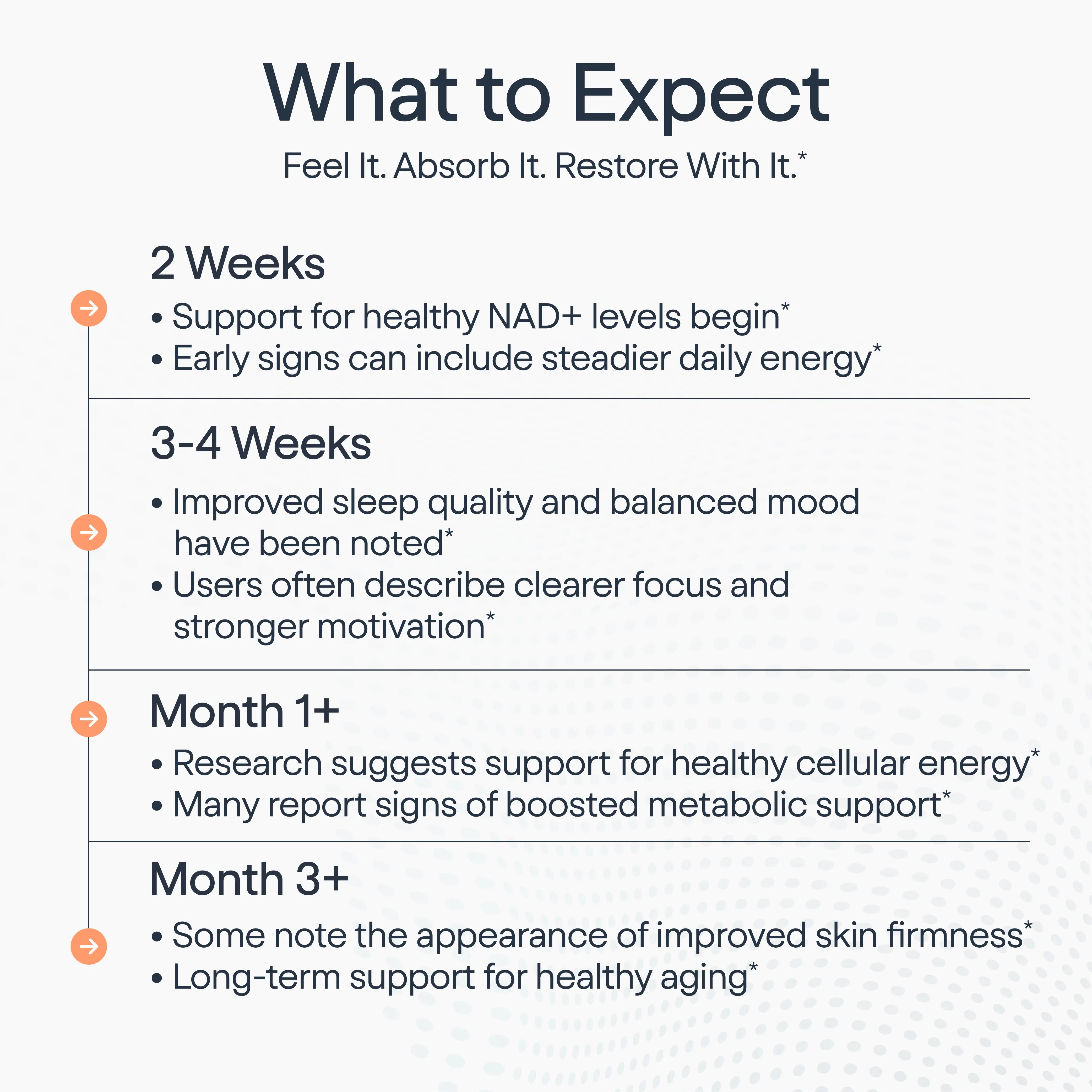 What to Expect

Feel It. Absorb It. Restore With It.*

2 Weeks

• Support for healthy NAD+ levels begin*
• Early signs can include steadier daily energy*

3-4 Weeks

• Improved sleep quality and balanced mood have been noted*
• Users often describe clearer focus and stronger motivation*

Month 1+

• Research suggests support for healthy cellular energy*
• Many report signs of boosted metabolic support*

Month 3+

• Some note the appearance of improved skin firmness*
• Long-term support for healthy aging*